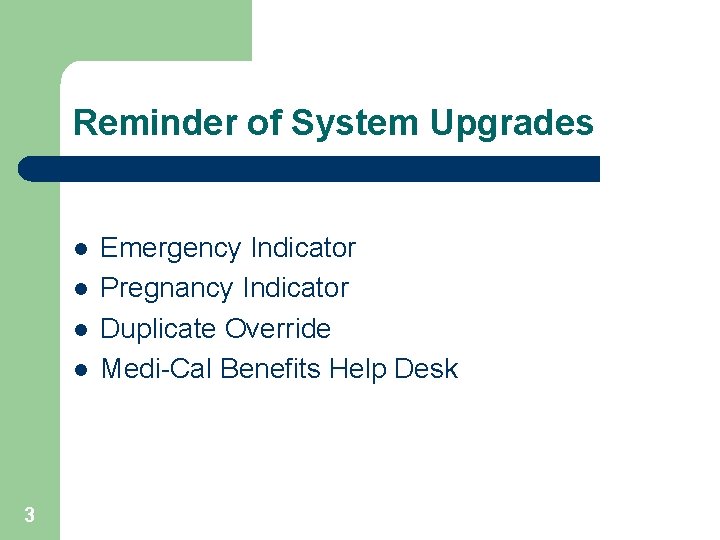 Reminder of System Upgrades

- Emergency Indicator
- Pregnancy Indicator
- Duplicate Override
- Medi-Cal Benefits Help Desk

3